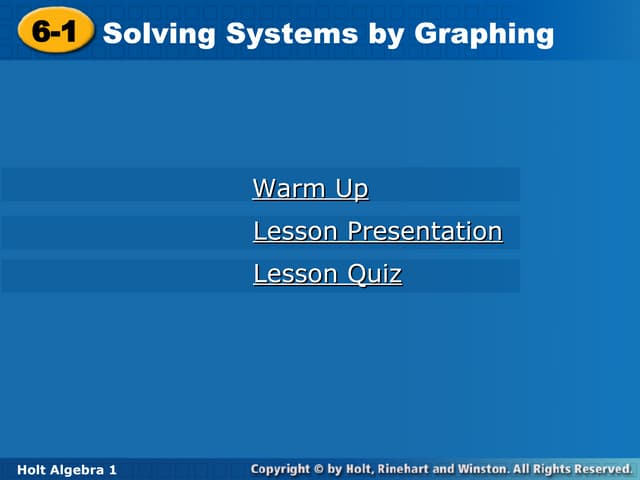 6-1 Solving Systems by Graphing

Warm Up

Lesson Presentation

Lesson Quiz

Holt Algebra 1

Copyright © by Holt, Rinehart and Winston. All Rights Reserved.